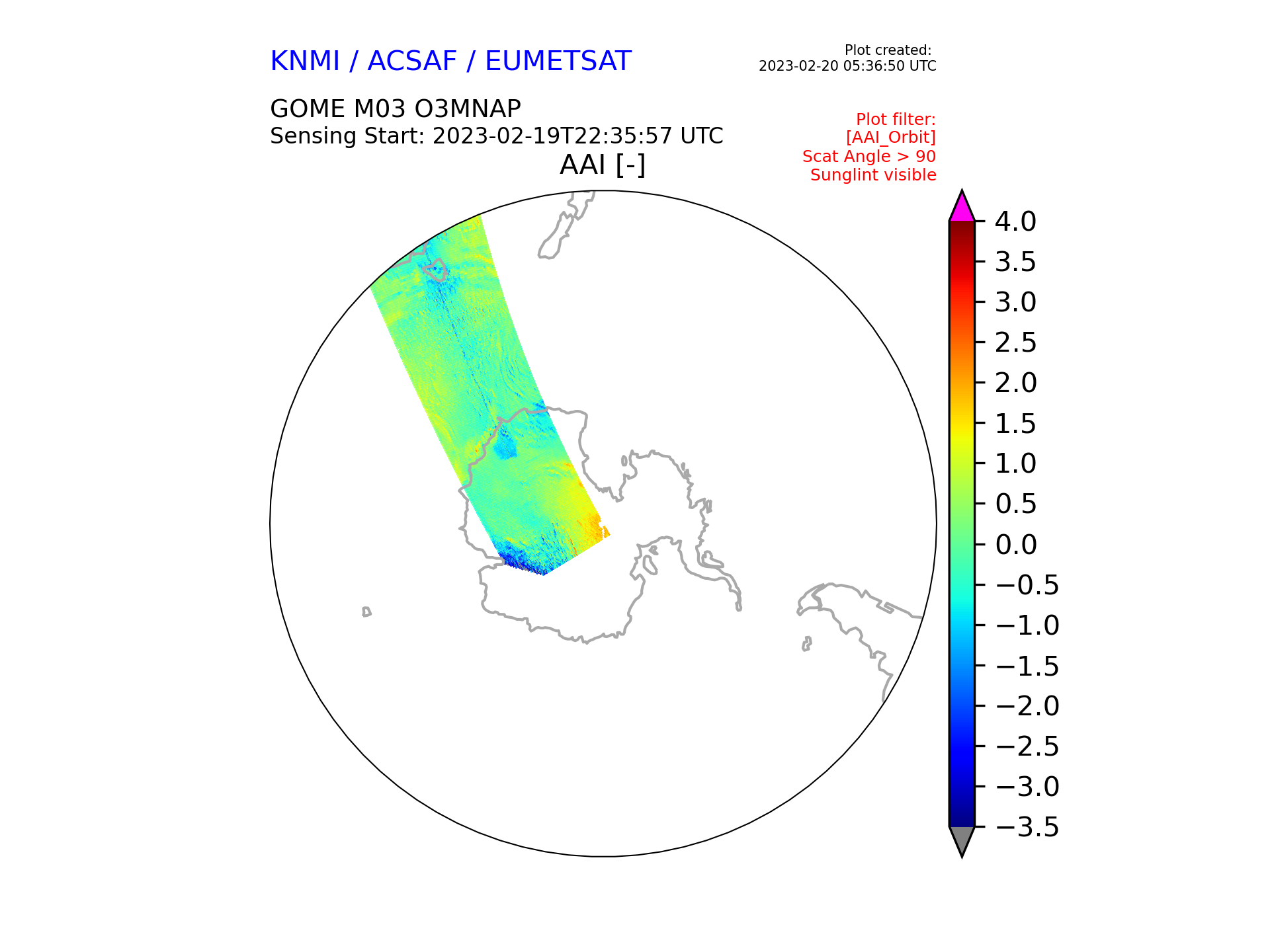 KNMI / ACSAF / EUMETSAT

Plot created:
2023-02-20 05:36:50 UTC

GOME M03 O3MNAP
Sensing Start: 2023-02-19T22:35:57 UTC

Plot filter:
[AAI_Orbit]
Scat Angle > 90
Sunglint visible

AAI [-]

4.0
3.5
3.0
2.5
2.0
1.5
1.0
0.5
0.0
−0.5
−1.0
−1.5
−2.0
−2.5
−3.0
−3.5